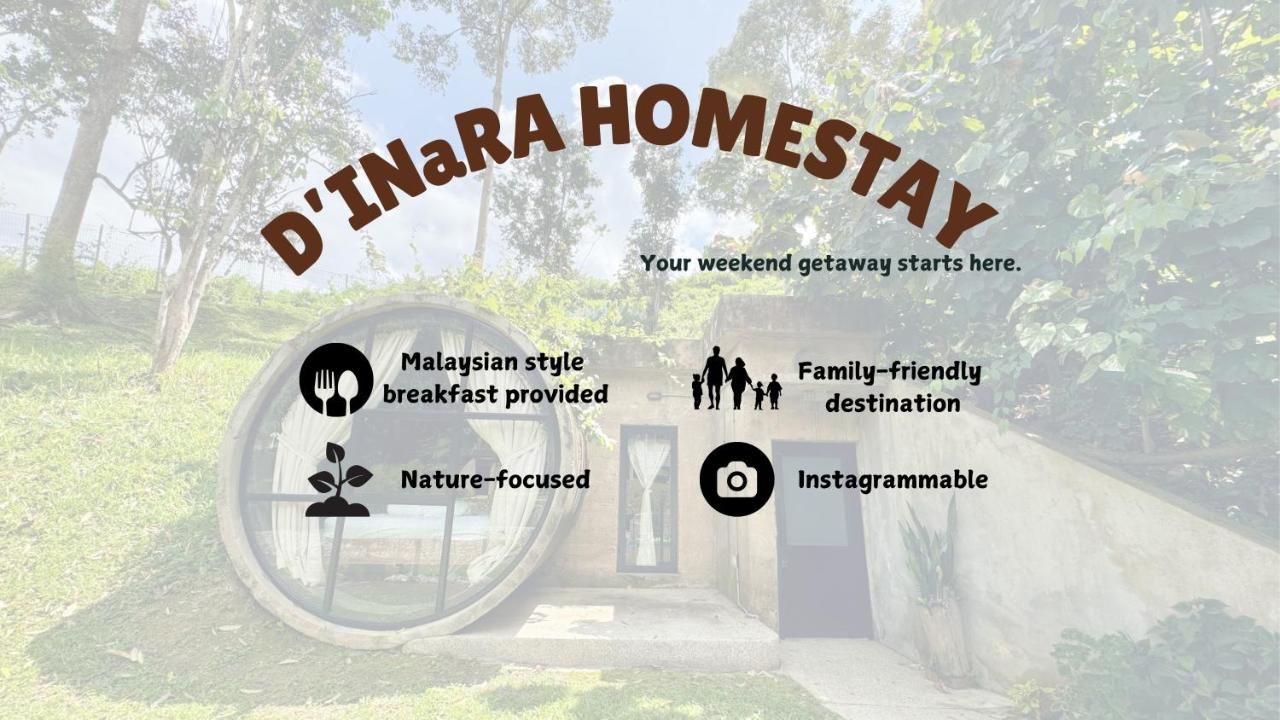 D'INaRA HOMESTAY

Your weekend getaway starts here.

Malaysian style breakfast provided

Family-friendly destination

Nature-focused

Instagrammable